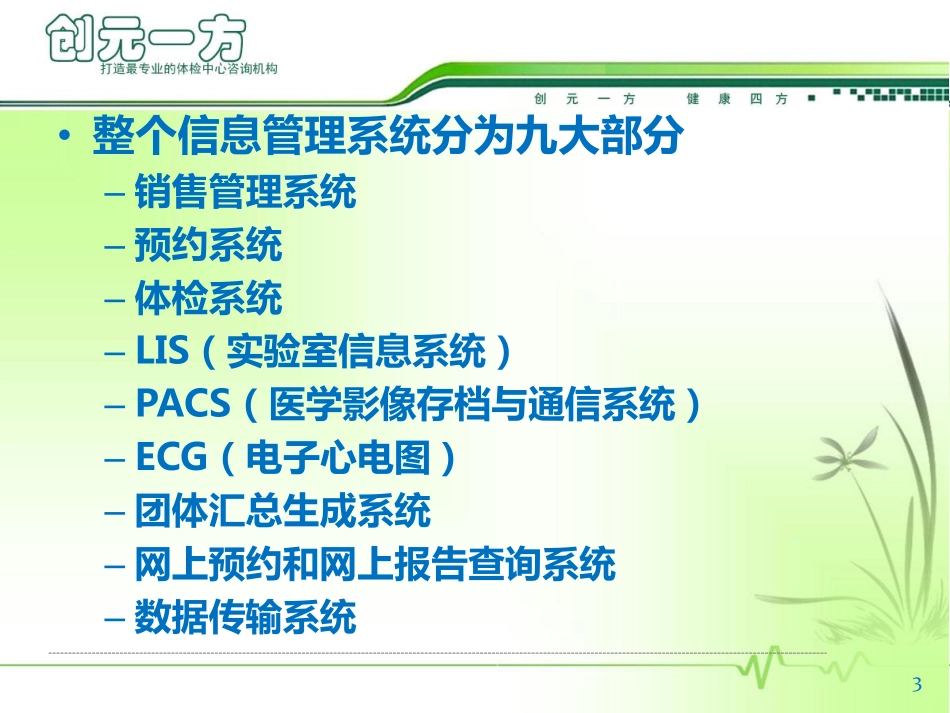 创元一方
打造最专业的体检中心咨询机构

创 元 一 方 健 康 四 方

• 整个信息管理系统分为九大部分
– 销售管理系统
– 预约系统
– 体检系统
– LIS（实验室信息系统）
– PACS（医学影像存档与通信系统）
– ECG（电子心电图）
– 团体汇总生成系统
– 网上预约和网上报告查询系统
– 数据传输系统

3